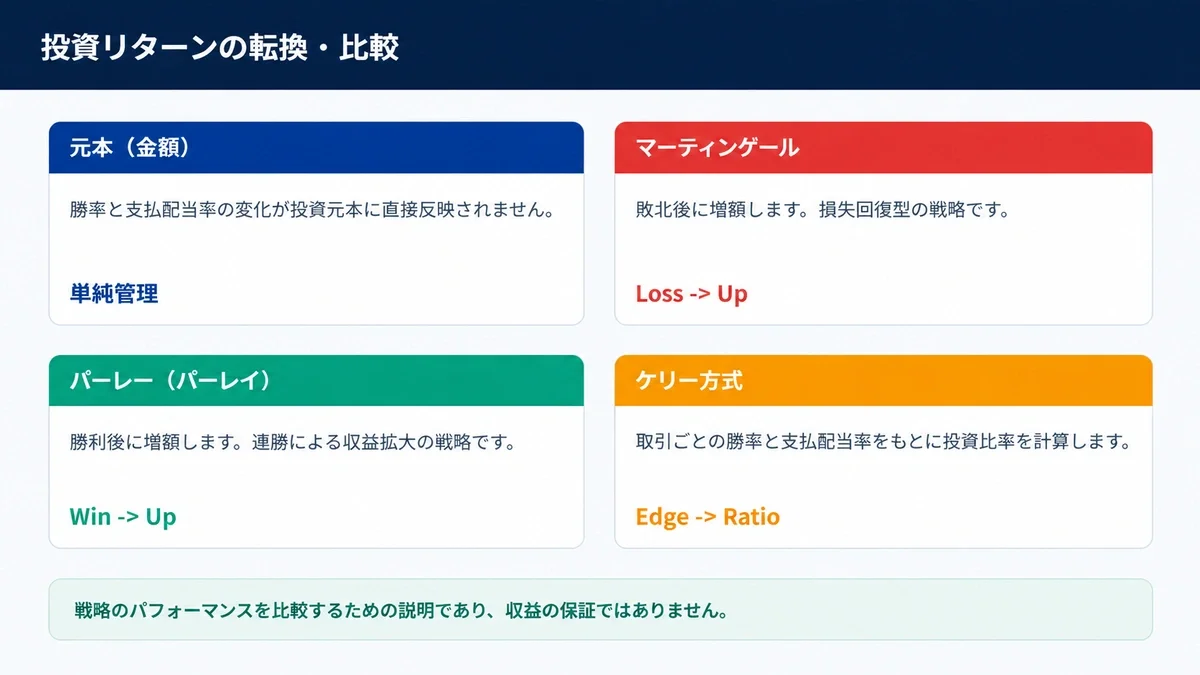 投資リターンの転換・比較

元本（金額）

勝率と支払配当率の変化が投資元本に直接反映されません。

単純管理

マーティンゲール

敗北後に増額します。損失回復型の戦略です。

Loss -> Up

パーレー（パーレイ）

勝利後に増額します。連勝による収益拡大の戦略です。

Win -> Up

ケリー方式

取引ごとの勝率と支払配当率をもとに投資比率を計算します。

Edge -> Ratio

戦略のパフォーマンスを比較するための説明であり、収益の保証ではありません。